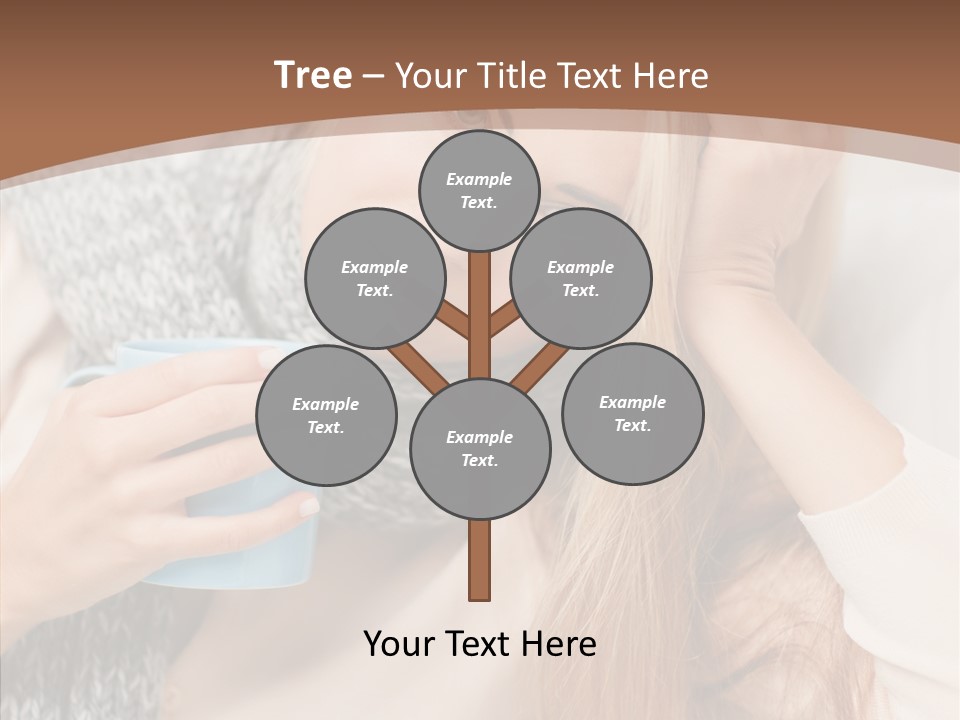 Tree – Your Title Text Here

Example Text.

Example Text.

Example Text.

Example Text.

Example Text.

Example Text.

Your Text Here